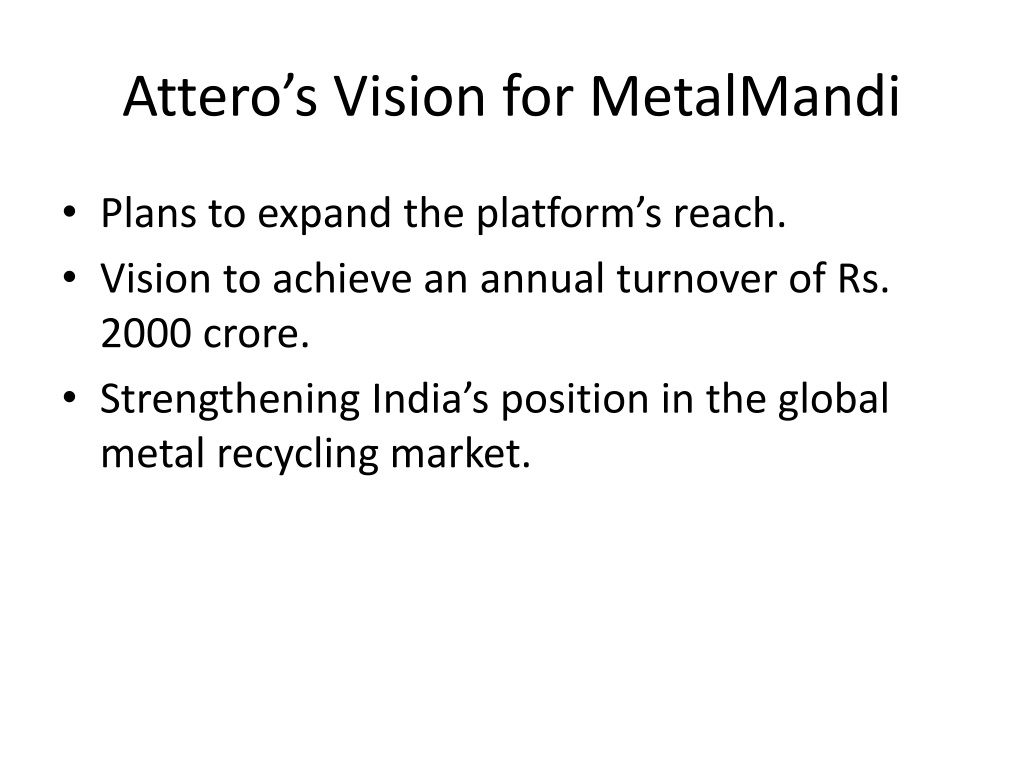 Attero’s Vision for MetalMandi

• Plans to expand the platform’s reach.
• Vision to achieve an annual turnover of Rs. 2000 crore.
• Strengthening India’s position in the global metal recycling market.